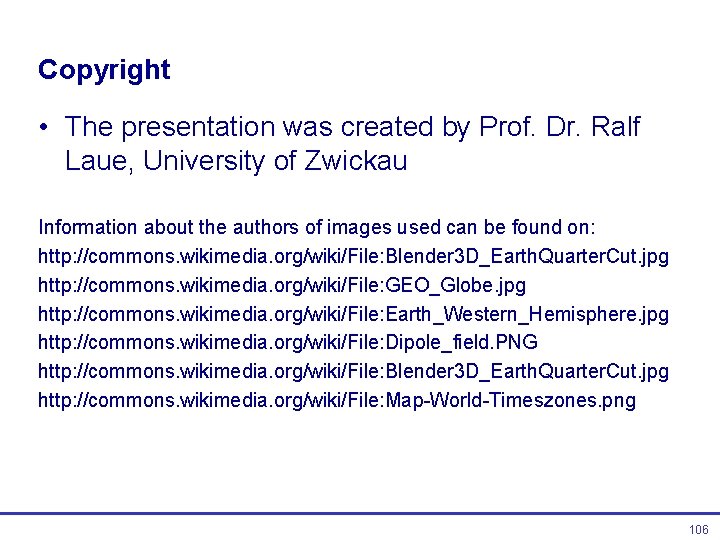 Copyright

• The presentation was created by Prof. Dr. Ralf Laue, University of Zwickau

Information about the authors of images used can be found on:
http://commons.wikimedia.org/wiki/File:Blender3D_EarthQuarterCut.jpg
http://commons.wikimedia.org/wiki/File:GEO_Globe.jpg
http://commons.wikimedia.org/wiki/File:Earth_Western_Hemisphere.jpg
http://commons.wikimedia.org/wiki/File:Dipole_field.PNG
http://commons.wikimedia.org/wiki/File:Blender3D_EarthQuarterCut.jpg
http://commons.wikimedia.org/wiki/File:Map-World-Timeszones.png

106